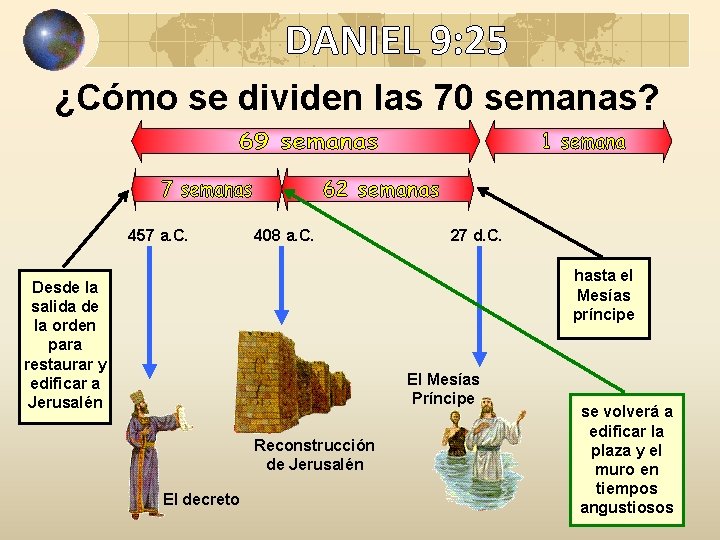 DANIEL 9:25

¿Cómo se dividen las 70 semanas?

69 semanas

1 semana

7 semanas

62 semanas

457 a.C.

408 a.C.

27 d.C.

Desde la salida de la orden para restaurar y edificar a Jerusalén

hasta el Mesías príncipe

El Mesías Príncipe

Reconstrucción de Jerusalén

El decreto

se volverá a edificar la plaza y el muro en tiempos angustiosos